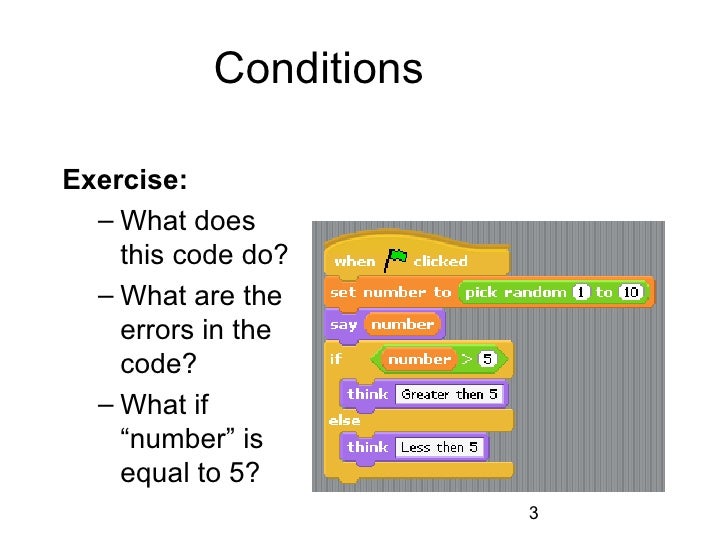 Conditions

Exercise:

– What does this code do?

– What are the errors in the code?

– What if “number” is equal to 5?

when clicked

set number to pick random 1 to 10

say number

if number > 5

think Greater then 5

else

think Less then 5

3